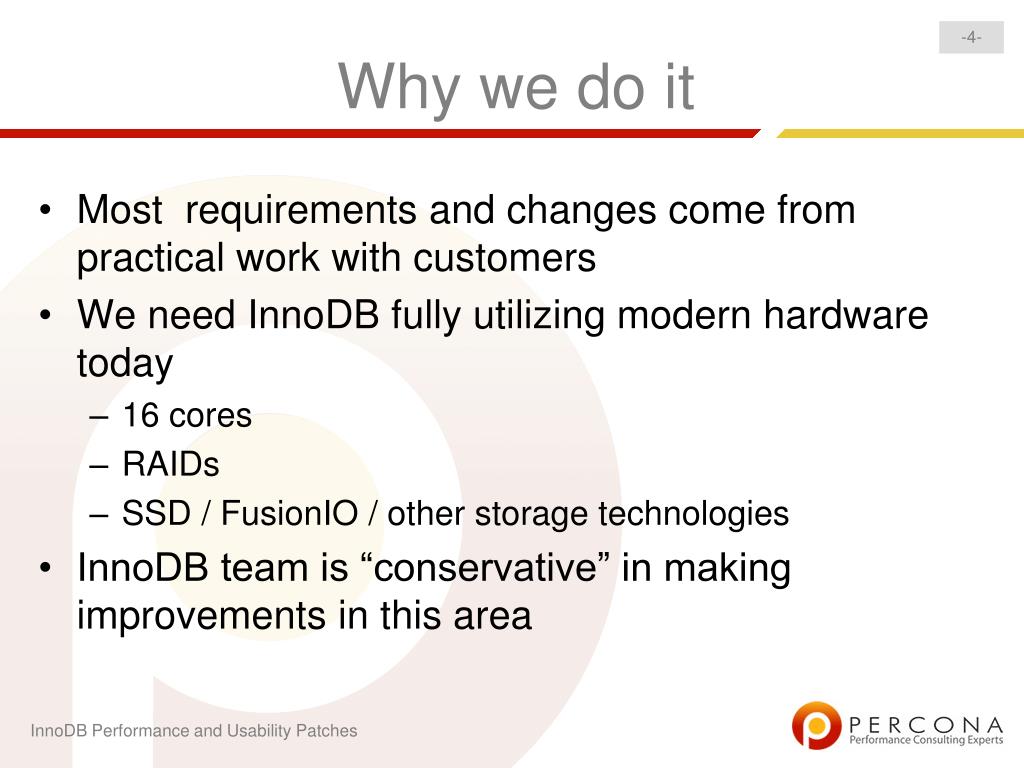 -4-

Why we do it

• Most  requirements and changes come from practical work with customers
• We need InnoDB fully utilizing modern hardware today
– 16 cores
– RAIDs
– SSD / FusionIO / other storage technologies
• InnoDB team is “conservative” in making improvements in this area

InnoDB Performance and Usability Patches

PERCONA
Performance Consulting Experts